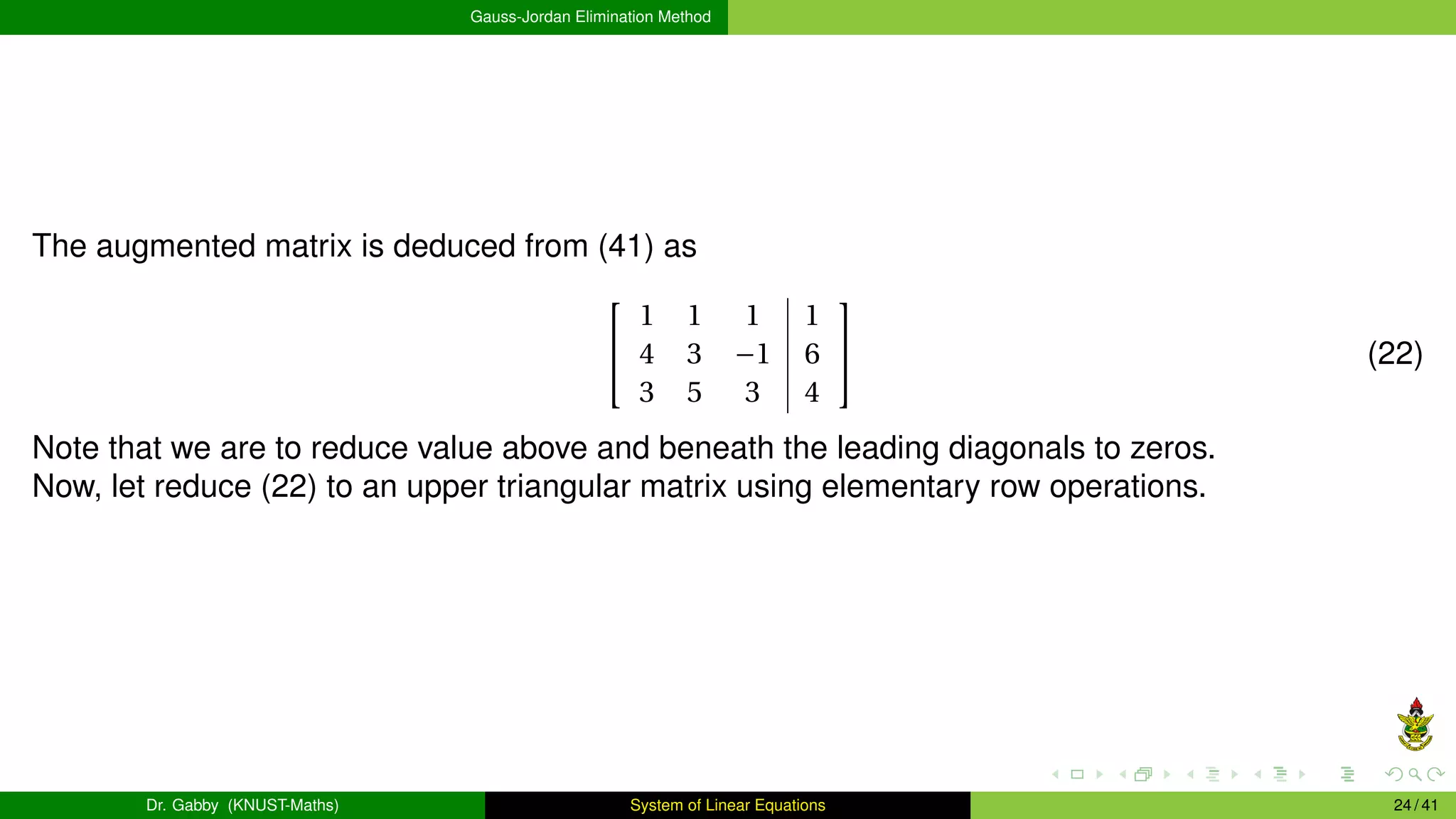 Gauss-Jordan Elimination Method

The augmented matrix is deduced from (41) as

$$\left[\begin{array}{ccc|c} 1 & 1 & 1 & 1 \\ 4 & 3 & -1 & 6 \\ 3 & 5 & 3 & 4 \end{array}\right] \quad (22)$$

Note that we are to reduce value above and beneath the leading diagonals to zeros. Now, let reduce (22) to an upper triangular matrix using elementary row operations.

Dr. Gabby (KNUST-Maths) System of Linear Equations 24 / 41